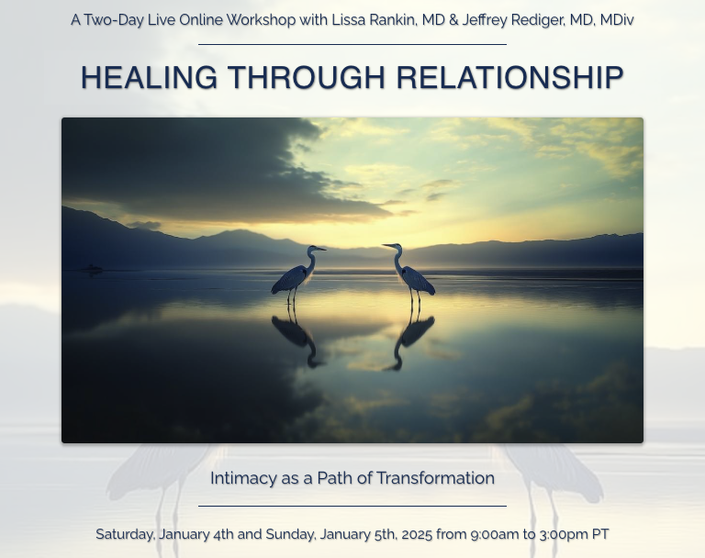 A Two-Day Live Online Workshop with Lissa Rankin, MD & Jeffrey Rediger, MD, MDiv

HEALING THROUGH RELATIONSHIP

Intimacy as a Path of Transformation

Saturday, January 4th and Sunday, January 5th, 2025 from 9:00am to 3:00pm PT